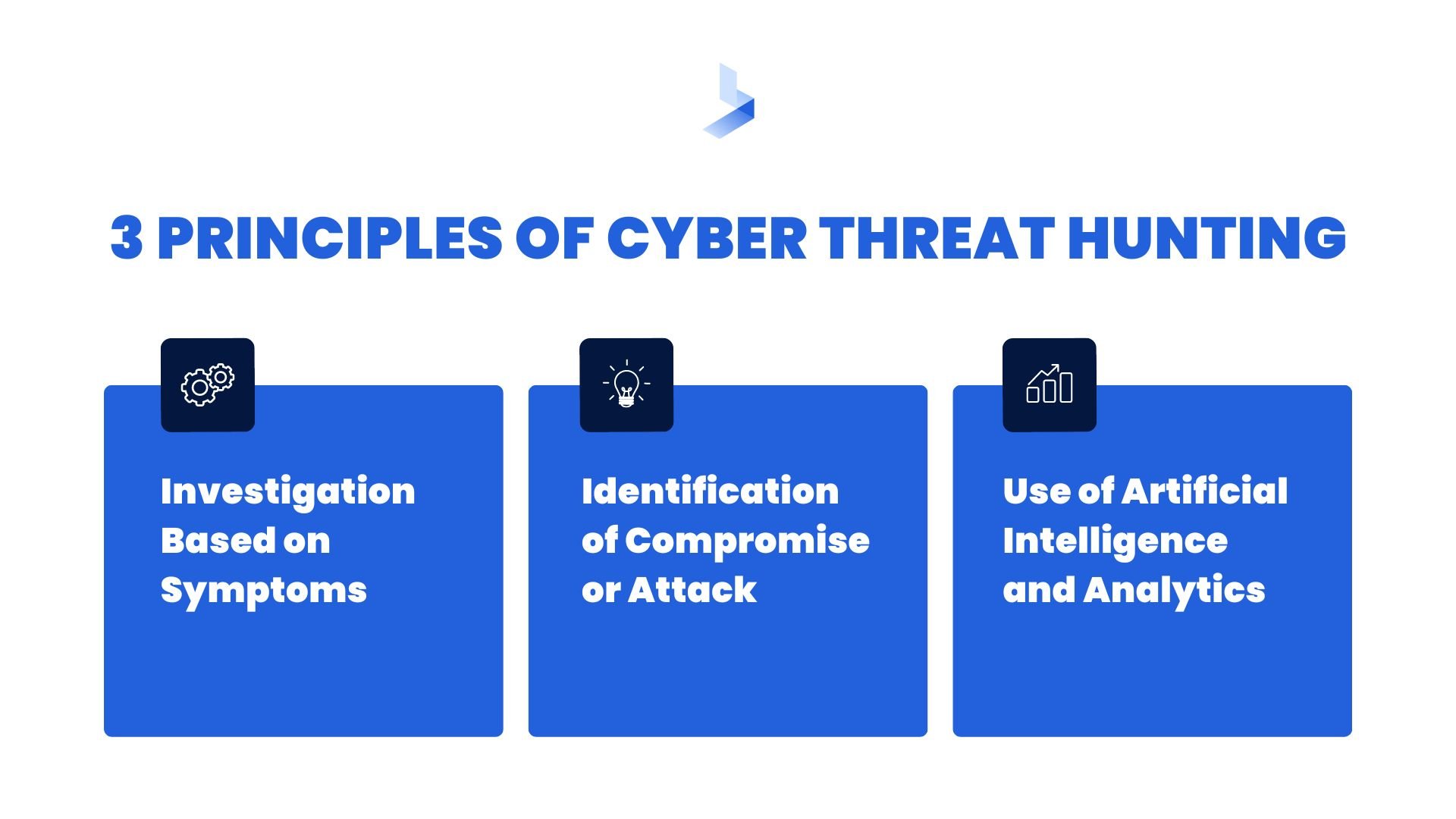 3 PRINCIPLES OF CYBER THREAT HUNTING

Investigation Based on Symptoms

Identification of Compromise or Attack

Use of Artificial Intelligence and Analytics